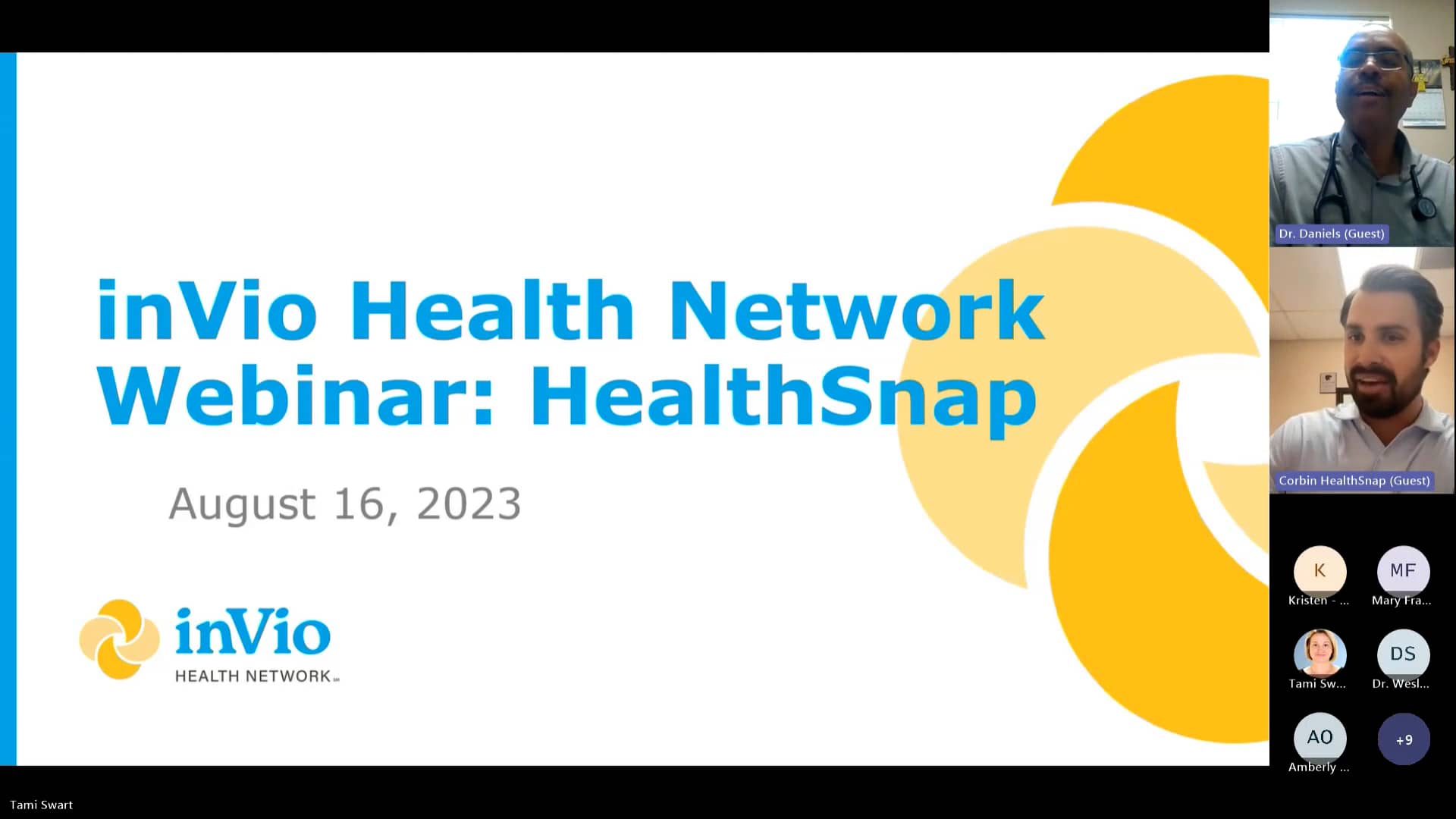 inVio Health Network Webinar: HealthSnap

August 16, 2023

inVio HEALTH NETWORK℠

Dr. Daniels (Guest)

Corbin HealthSnap (Guest)

K
Kristen - ...

MF
Mary Fra...

Tami Sw...

DS
Dr. Wesl...

AO
Amberly ...

+9

Tami Swart